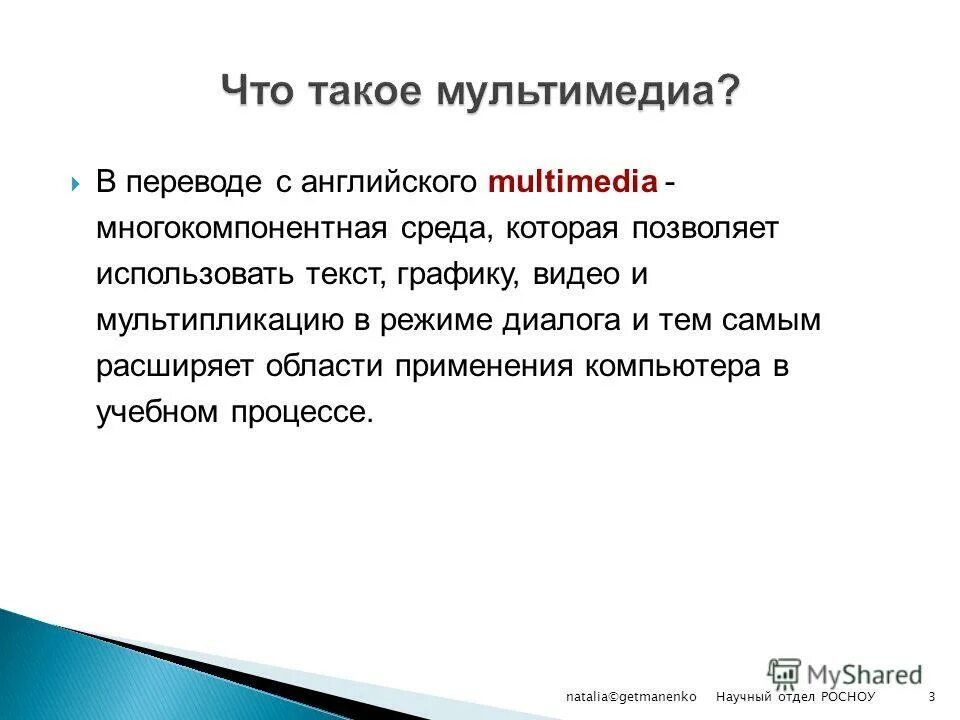 Что такое мультимедиа?

В переводе с английского multimedia - многокомпонентная среда, которая позволяет использовать текст, графику, видео и мультипликацию в режиме диалога и тем самым расширяет области применения компьютера в учебном процессе.

MyShared

natalia©getmanenko Научный отдел РОСНОУ 3